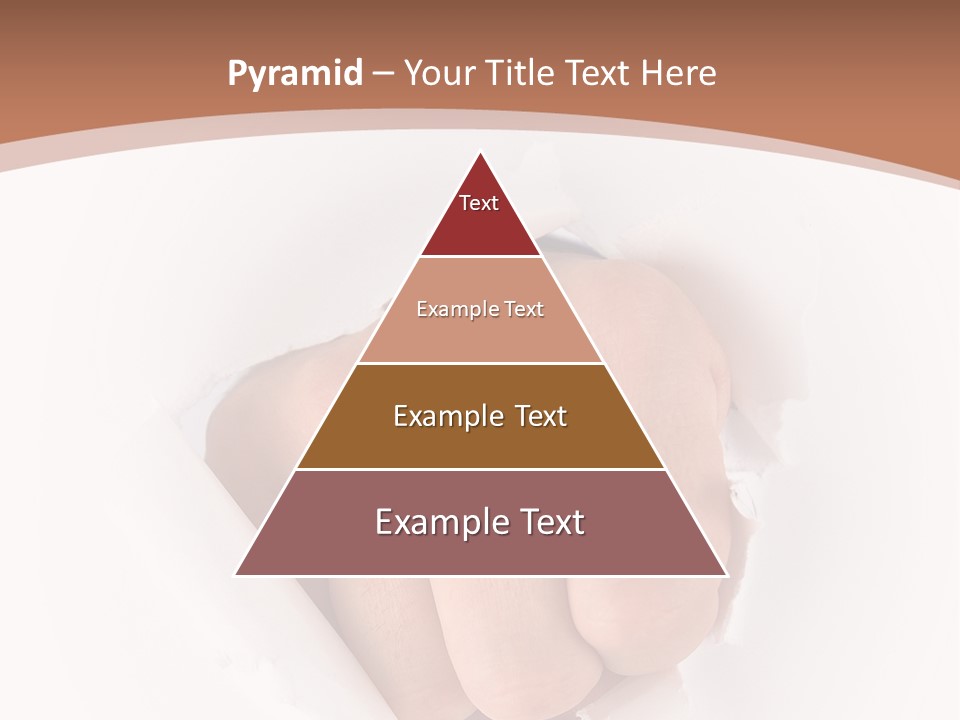 Pyramid – Your Title Text Here

Text

Example Text

Example Text

Example Text